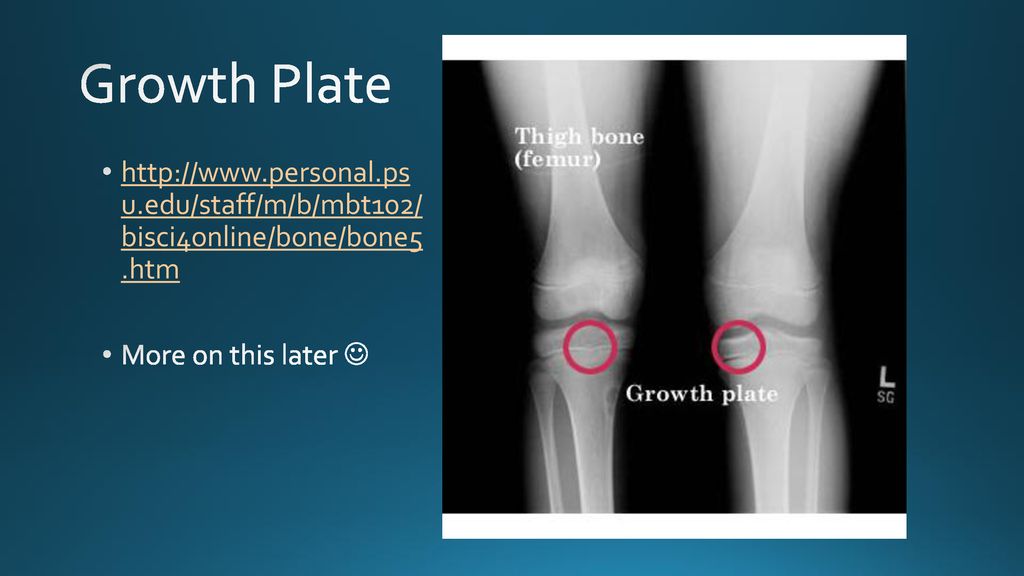 Growth Plate

• http://www.personal.psu.edu/staff/m/b/mbt102/bisci4online/bone/bone5.htm

• More on this later ☺

Thigh bone (femur)

Growth plate

L
SG